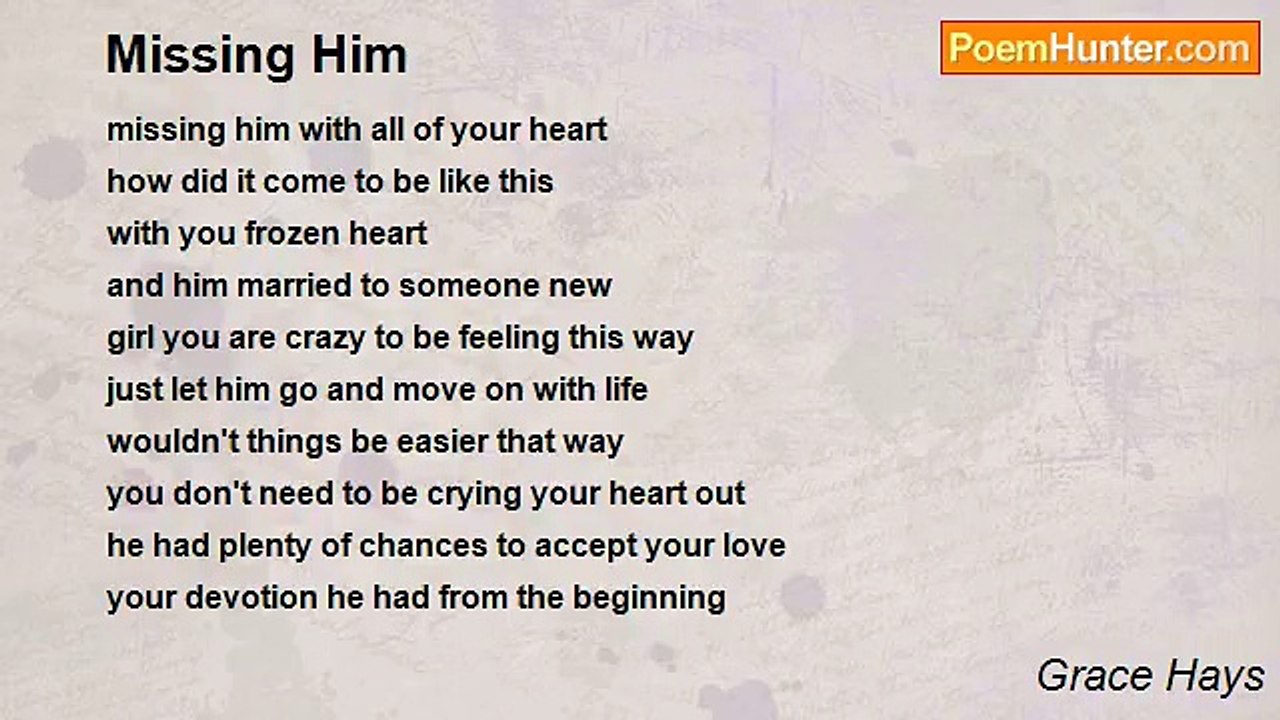 Missing Him

PoemHunter.com

missing him with all of your heart
how did it come to be like this
with you frozen heart
and him married to someone new
girl you are crazy to be feeling this way
just let him go and move on with life
wouldn't things be easier that way
you don't need to be crying your heart out
he had plenty of chances to accept your love
your devotion he had from the beginning

Grace Hays